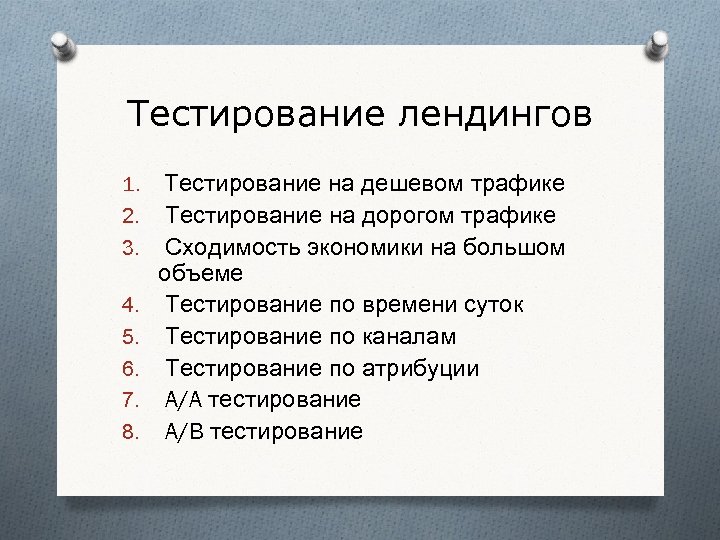 Тестирование лендингов

1. Тестирование на дешевом трафике
2. Тестирование на дорогом трафике
3. Сходимость экономики на большом объеме
4. Тестирование по времени суток
5. Тестирование по каналам
6. Тестирование по атрибуции
7. A/A тестирование
8. A/B тестирование